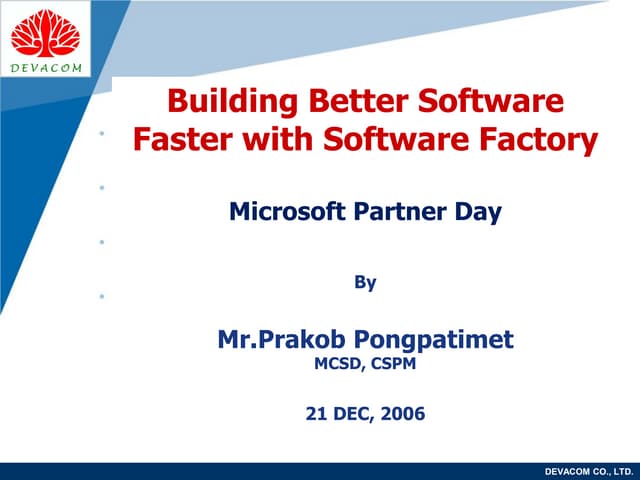 DEVACOM

Building Better Software Faster with Software Factory

Microsoft Partner Day

By

Mr.Prakob Pongpatimet
MCSD, CSPM

21 DEC, 2006

DEVACOM CO., LTD.